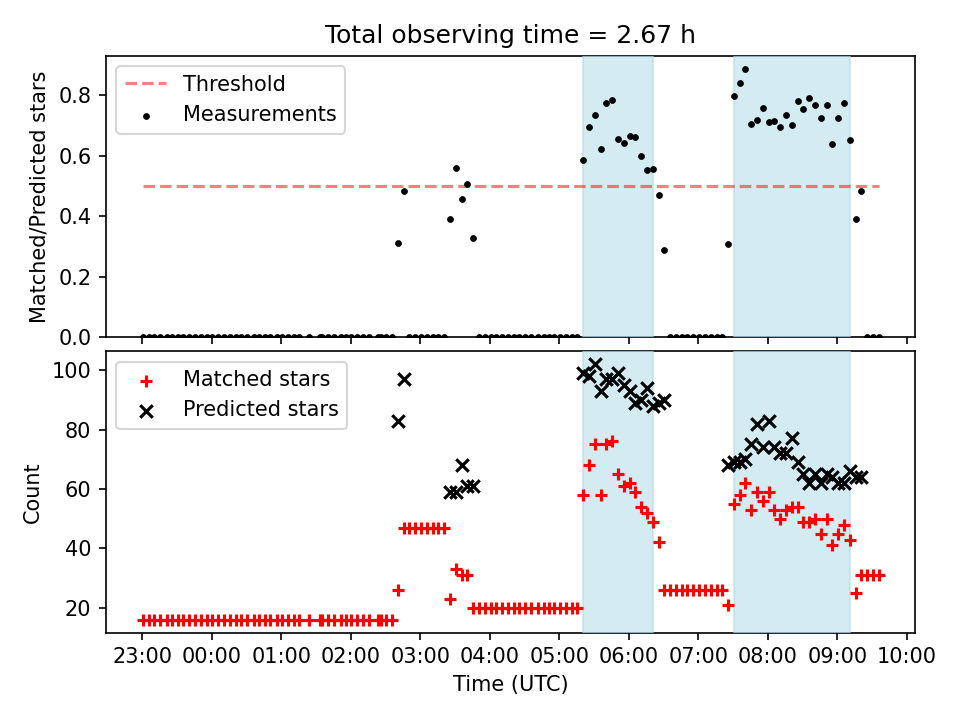 Total observing time = 2.67 h

Threshold
Measurements

Matched/Predicted stars

0.8
0.6
0.4
0.2
0.0

Matched stars
Predicted stars

Count

100
80
60
40
20

23:00 00:00 01:00 02:00 03:00 04:00 05:00 06:00 07:00 08:00 09:00 10:00

Time (UTC)